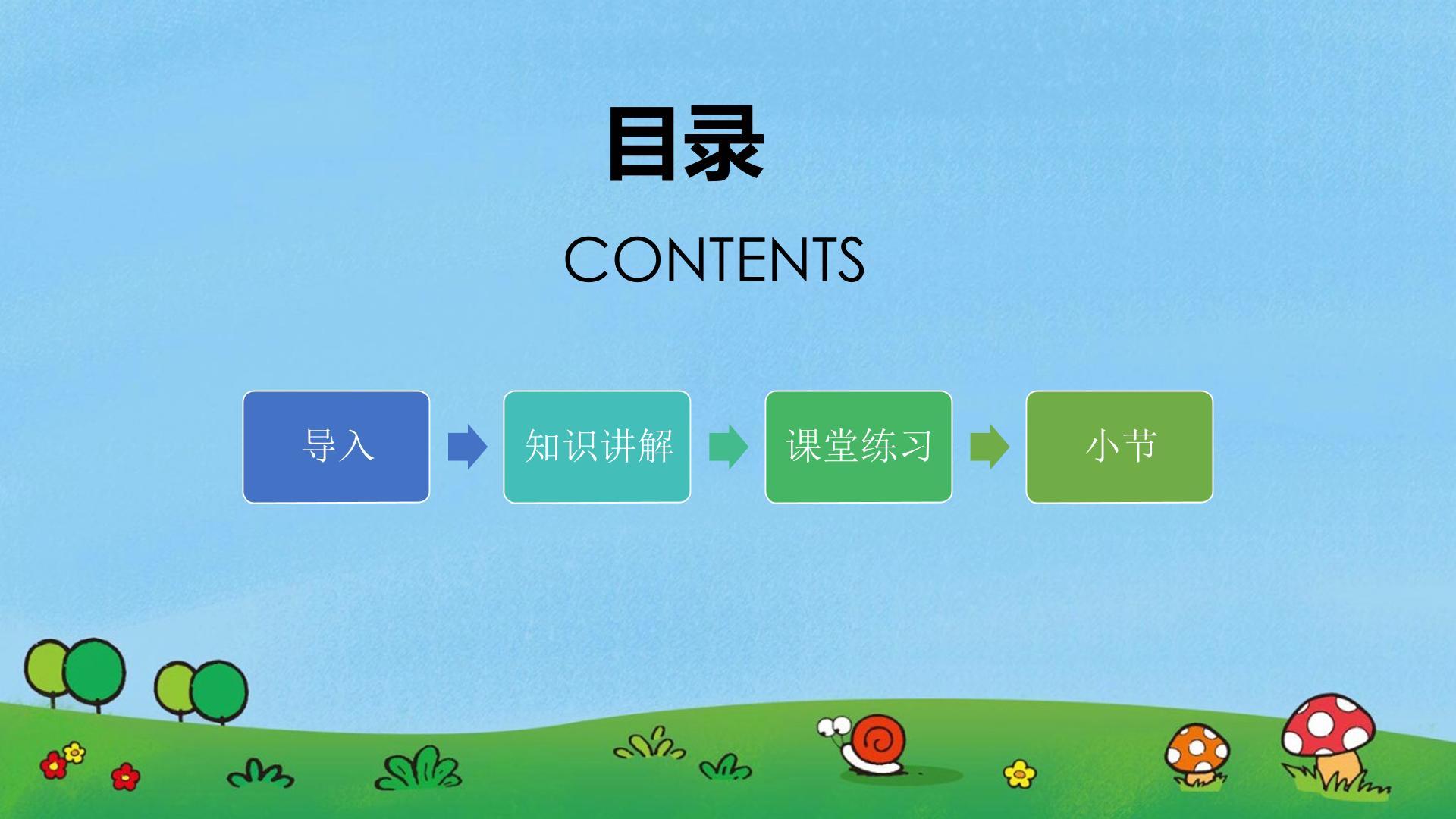 目录

CONTENTS

导入

知识讲解

课堂练习

小节